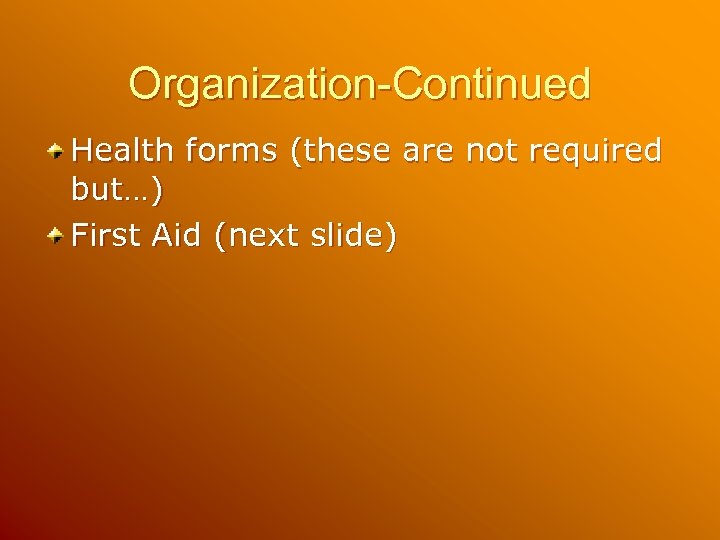 Organization-Continued

Health forms (these are not required but…)

First Aid (next slide)